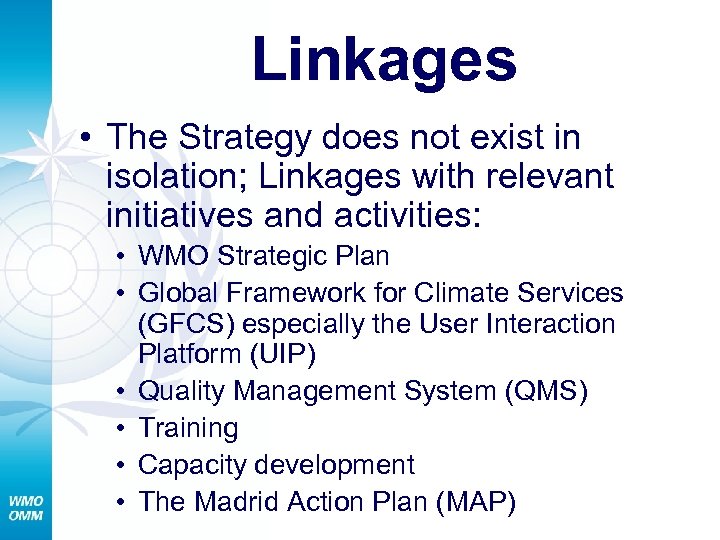 Linkages

• The Strategy does not exist in isolation; Linkages with relevant initiatives and activities:

• WMO Strategic Plan
• Global Framework for Climate Services (GFCS) especially the User Interaction Platform (UIP)
• Quality Management System (QMS)
• Training
• Capacity development
• The Madrid Action Plan (MAP)

WMO
OMM